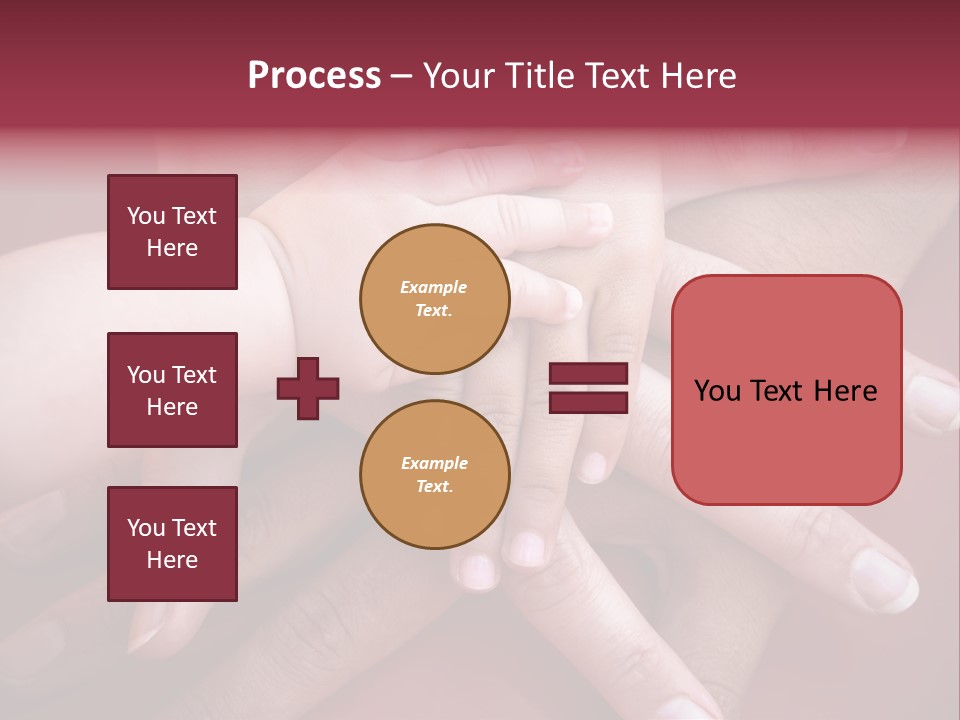 Process – Your Title Text Here

You Text Here

You Text Here

You Text Here

Example Text.

Example Text.

You Text Here